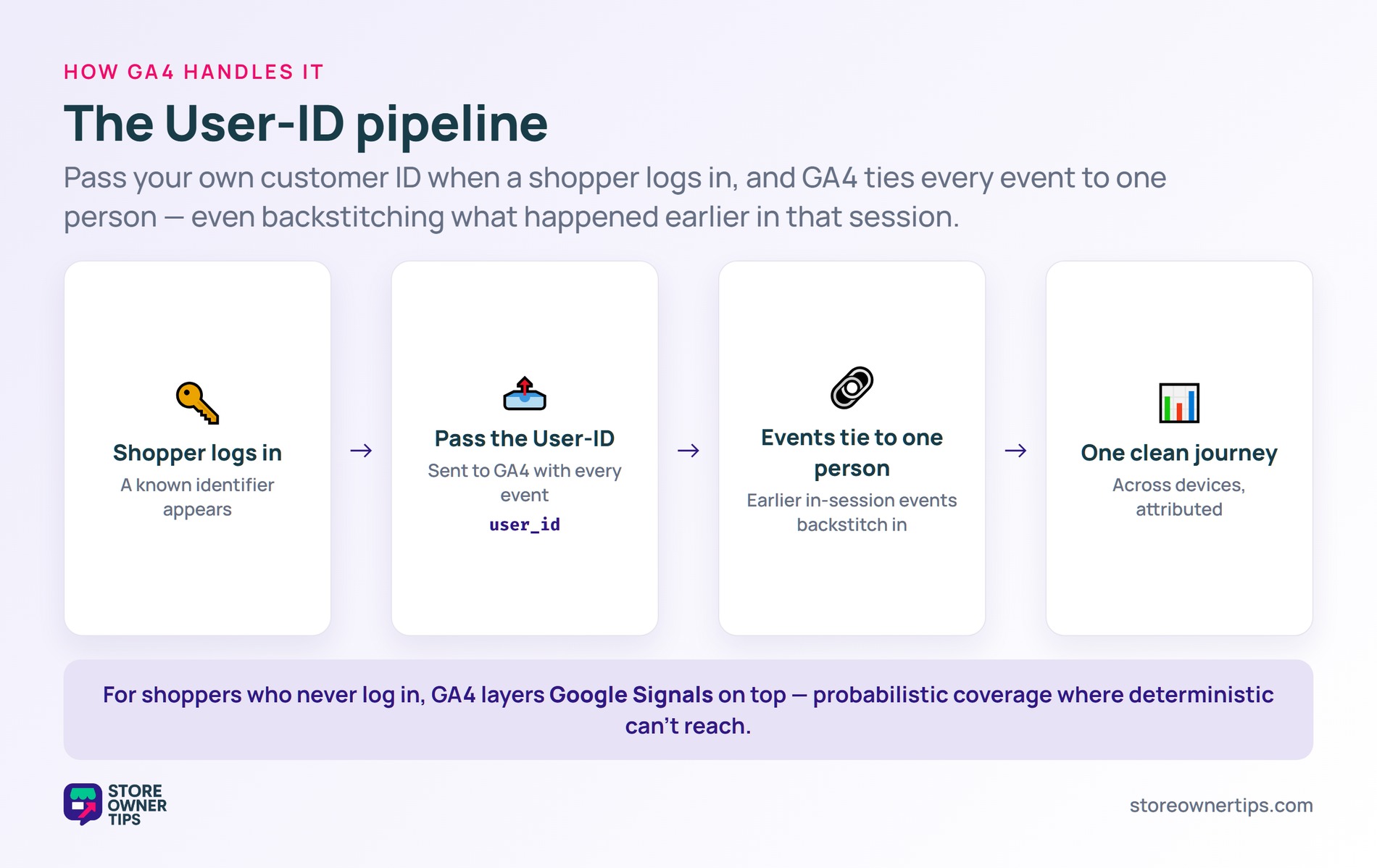 HOW GA4 HANDLES IT

The User-ID pipeline

Pass your own customer ID when a shopper logs in, and GA4 ties every event to one person — even backstitching what happened earlier in that session.

Shopper logs in
A known identifier appears

→

Pass the User-ID
Sent to GA4 with every event
user_id

→

Events tie to one person
Earlier in-session events backstitch in

→

One clean journey
Across devices, attributed

For shoppers who never log in, GA4 layers Google Signals on top — probabilistic coverage where deterministic can't reach.

STORE OWNER TIPS

storeownertips.com